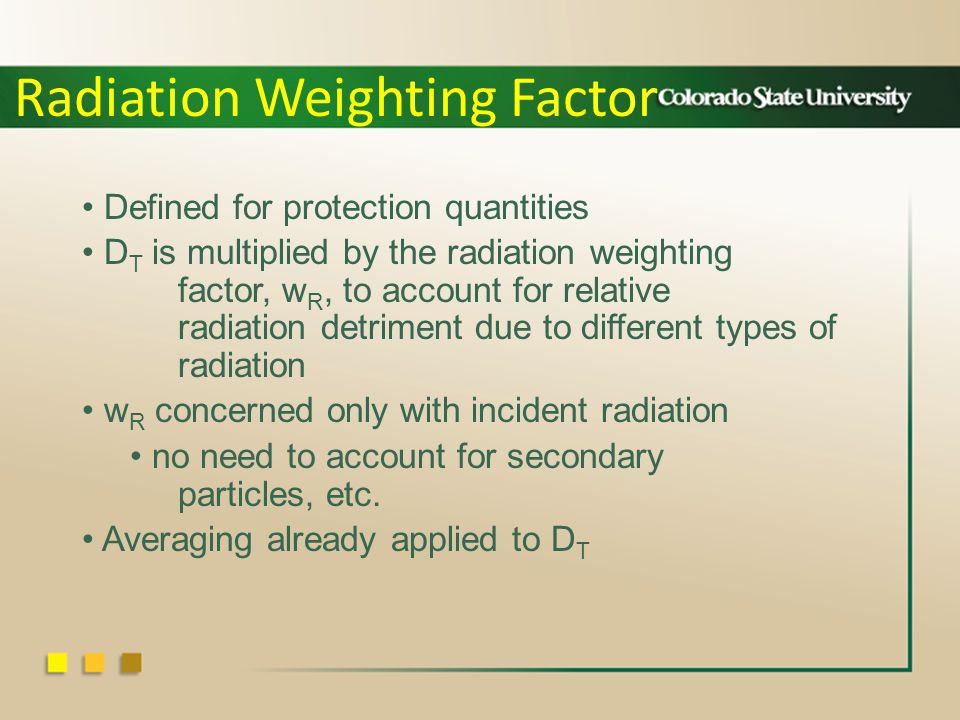 Radiation Weighting Factor Colorado State University

• Defined for protection quantities
• $D_T$ is multiplied by the radiation weighting factor, $w_R$, to account for relative radiation detriment due to different types of radiation
• $w_R$ concerned only with incident radiation
• no need to account for secondary particles, etc.
• Averaging already applied to $D_T$